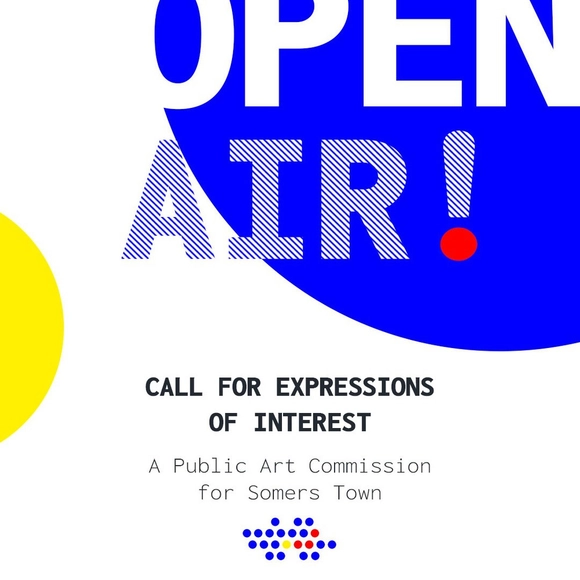 OPEN AIR!

CALL FOR EXPRESSIONS OF INTEREST

A Public Art Commission for Somers Town